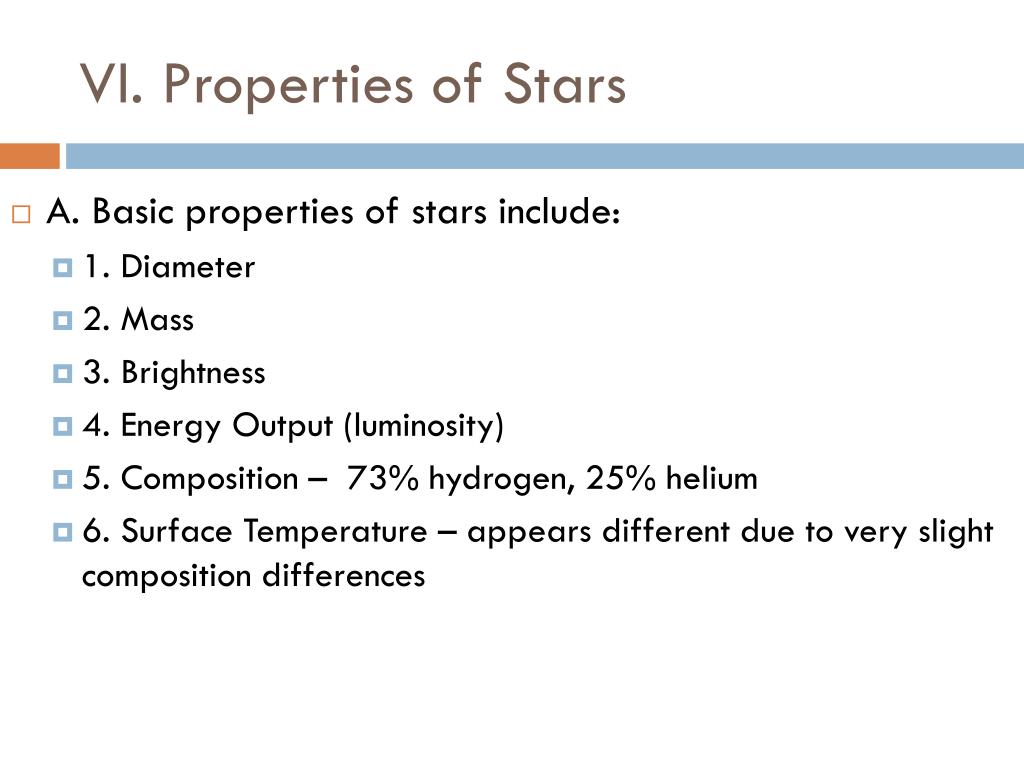 VI. Properties of Stars

A. Basic properties of stars include:

1. Diameter

2. Mass

3. Brightness

4. Energy Output (luminosity)

5. Composition – 73% hydrogen, 25% helium

6. Surface Temperature – appears different due to very slight composition differences